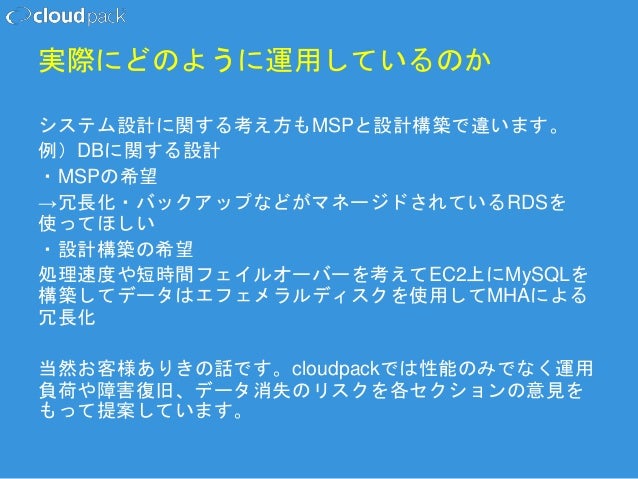 cloudpack

実際にどのように運用しているのか

システム設計に関する考え方もMSPと設計構築で違います。
例）DBに関する設計
・MSPの希望
→冗長化・バックアップなどがマネージドされているRDSを使ってほしい
・設計構築の希望
処理速度や短時間フェイルオーバーを考えてEC2上にMySQLを構築してデータはエフェメラルディスクを使用してMHAによる冗長化

当然お客様ありきの話です。cloudpackでは性能のみでなく運用負荷や障害復旧、データ消失のリスクを各セクションの意見をもって提案しています。